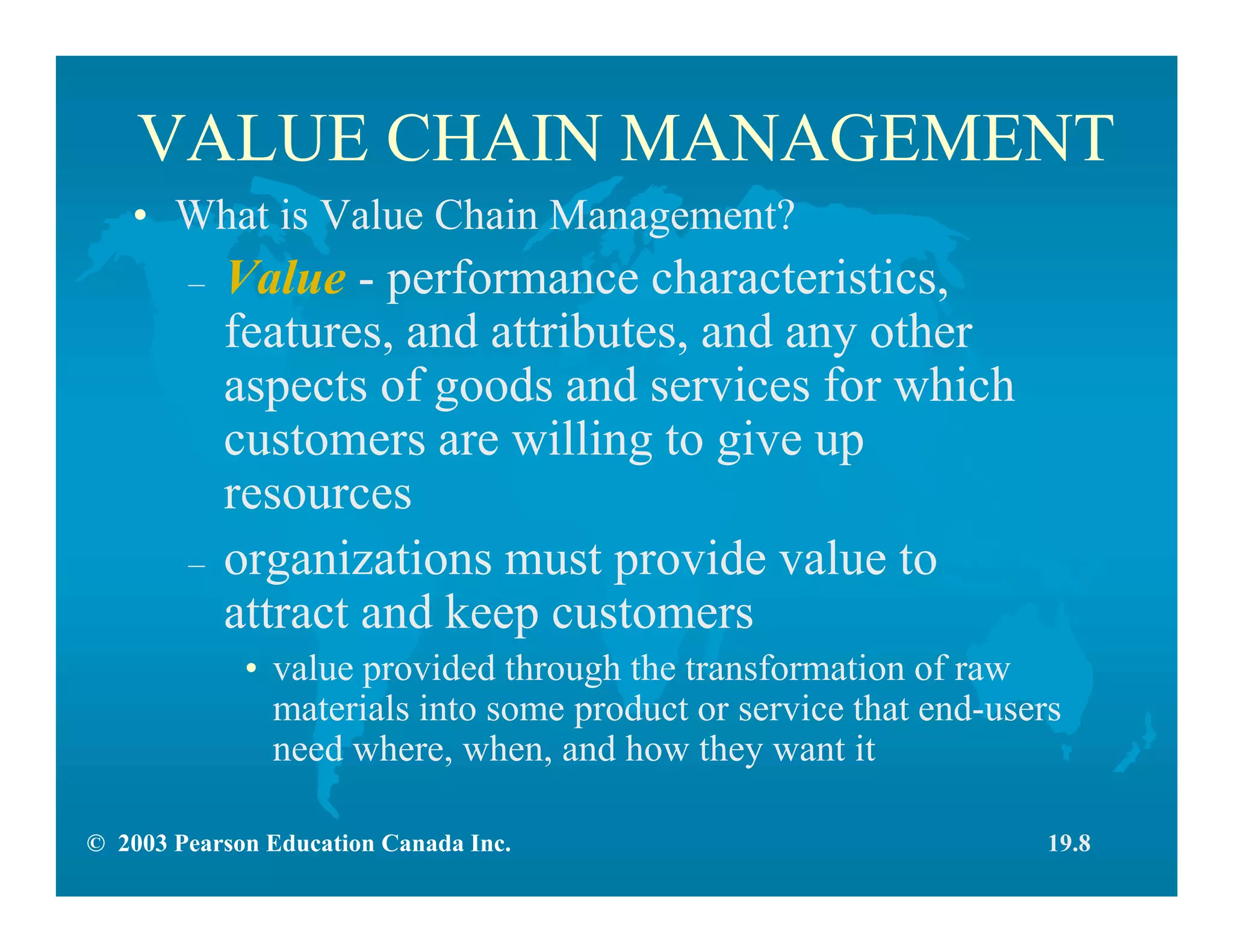 VALUE CHAIN MANAGEMENT

• What is Value Chain Management?

– Value - performance characteristics, features, and attributes, and any other aspects of goods and services for which customers are willing to give up resources

– organizations must provide value to attract and keep customers

• value provided through the transformation of raw materials into some product or service that end-users need where, when, and how they want it

© 2003 Pearson Education Canada Inc.

19.8